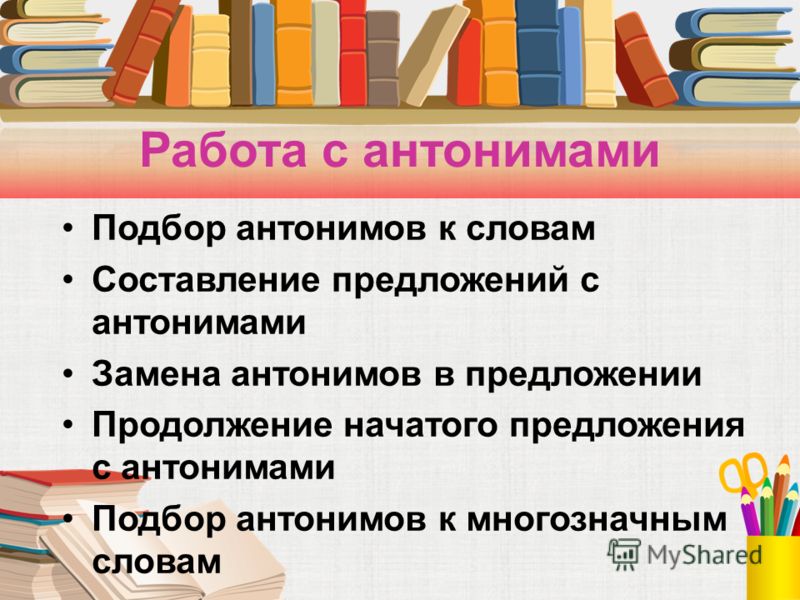 Работа с антонимами

• Подбор антонимов к словам
• Составление предложений с антонимами
• Замена антонимов в предложении
• Продолжение начатого предложения с антонимами
• Подбор антонимов к многозначным словам

MyShared